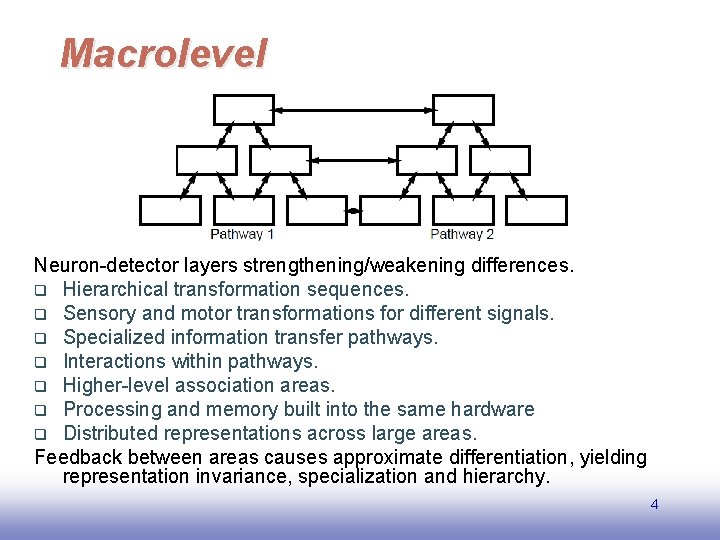 Macrolevel

Pathway 1

Pathway 2

Neuron-detector layers strengthening/weakening differences.
❑ Hierarchical transformation sequences.
❑ Sensory and motor transformations for different signals.
❑ Specialized information transfer pathways.
❑ Interactions within pathways.
❑ Higher-level association areas.
❑ Processing and memory built into the same hardware
❑ Distributed representations across large areas.
Feedback between areas causes approximate differentiation, yielding representation invariance, specialization and hierarchy.

4